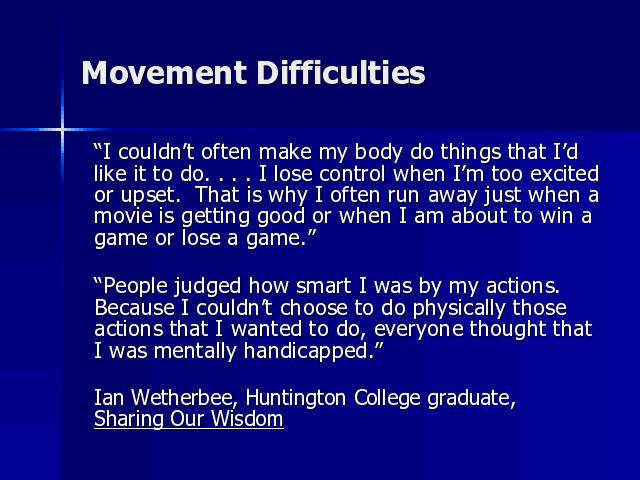 Movement Difficulties

“I couldn’t often make my body do things that I’d like it to do. . . . I lose control when I’m too excited or upset.  That is why I often run away just when a movie is getting good or when I am about to win a game or lose a game.”

“People judged how smart I was by my actions. Because I couldn’t choose to do physically those actions that I wanted to do, everyone thought that I was mentally handicapped.”

Ian Wetherbee, Huntington College graduate, Sharing Our Wisdom